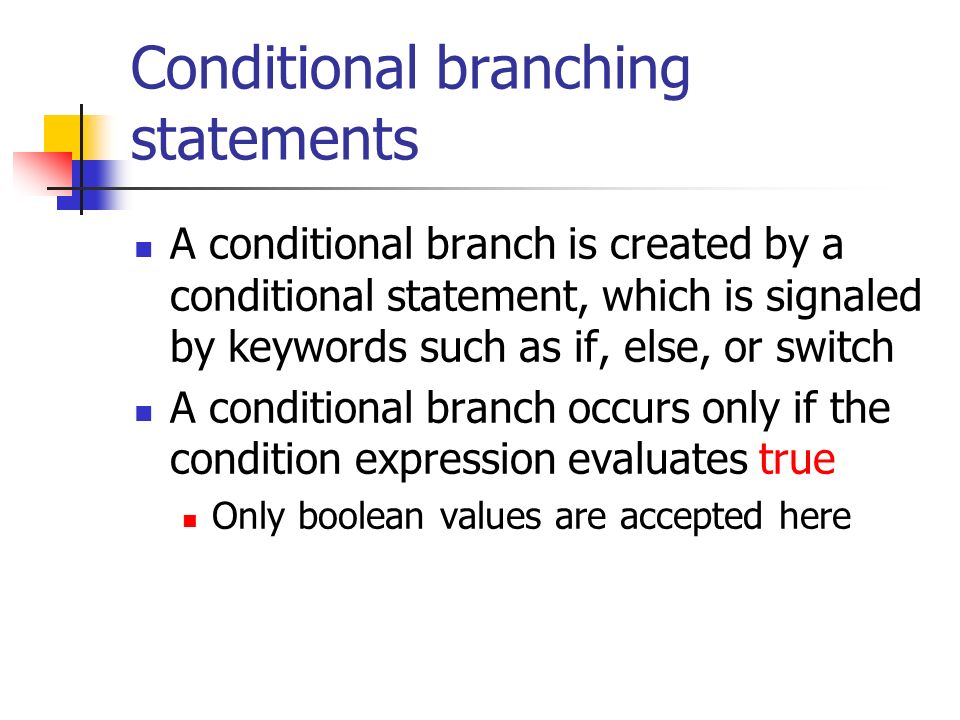 Conditional branching statements

A conditional branch is created by a conditional statement, which is signaled by keywords such as if, else, or switch

A conditional branch occurs only if the condition expression evaluates true

Only boolean values are accepted here